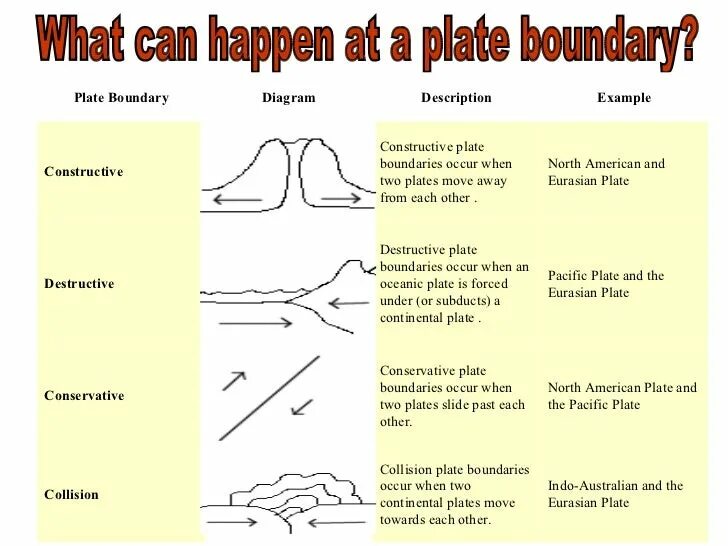 What can happen at a plate boundary?

| Plate Boundary | Diagram | Description | Example |
|---|---|---|---|
| Constructive | | Constructive plate boundaries occur when two plates move away from each other . | North American and Eurasian Plate |
| Destructive | | Destructive plate boundaries occur when an oceanic plate is forced under (or subducts) a continental plate . | Pacific Plate and the Eurasian Plate |
| Conservative | | Conservative plate boundaries occur when two plates slide past each other. | North American Plate and the Pacific Plate |
| Collision | | Collision plate boundaries occur when two continental plates move towards each other. | Indo-Australian and the Eurasian Plate |